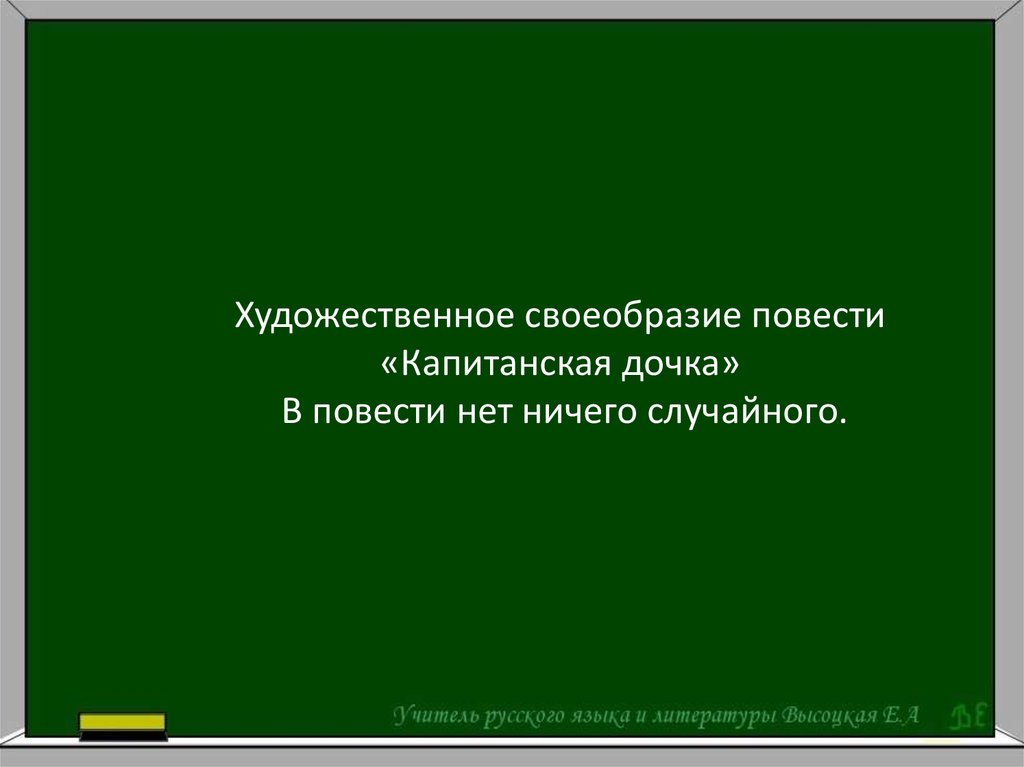 Художественное своеобразие повести «Капитанская дочка»
В повести нет ничего случайного.

Учитель русского языка и литературы Высоцкая Е.А